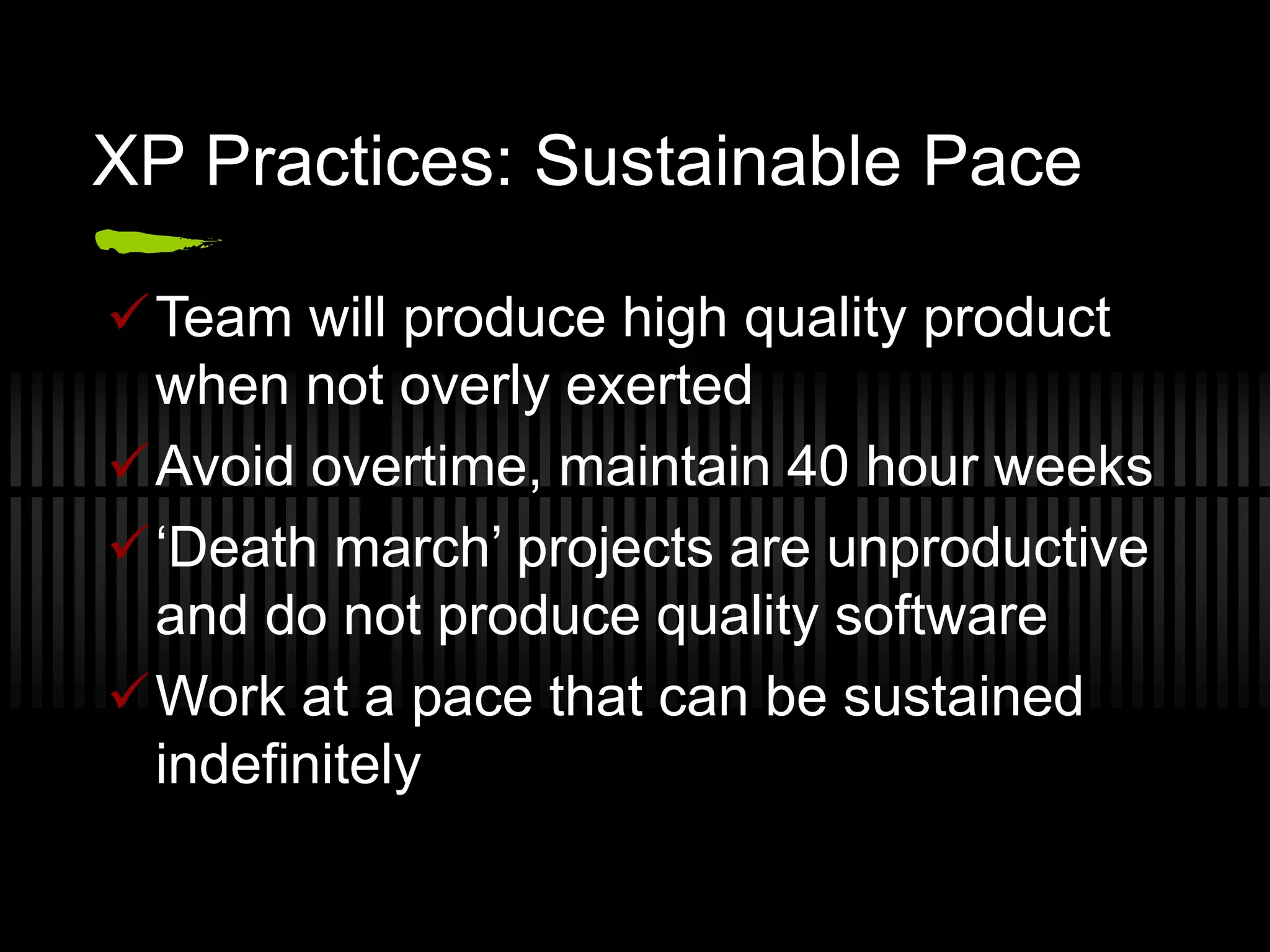 XP Practices: Sustainable Pace

✓ Team will produce high quality product when not overly exerted

✓ Avoid overtime, maintain 40 hour weeks

✓ ‘Death march’ projects are unproductive and do not produce quality software

✓ Work at a pace that can be sustained indefinitely